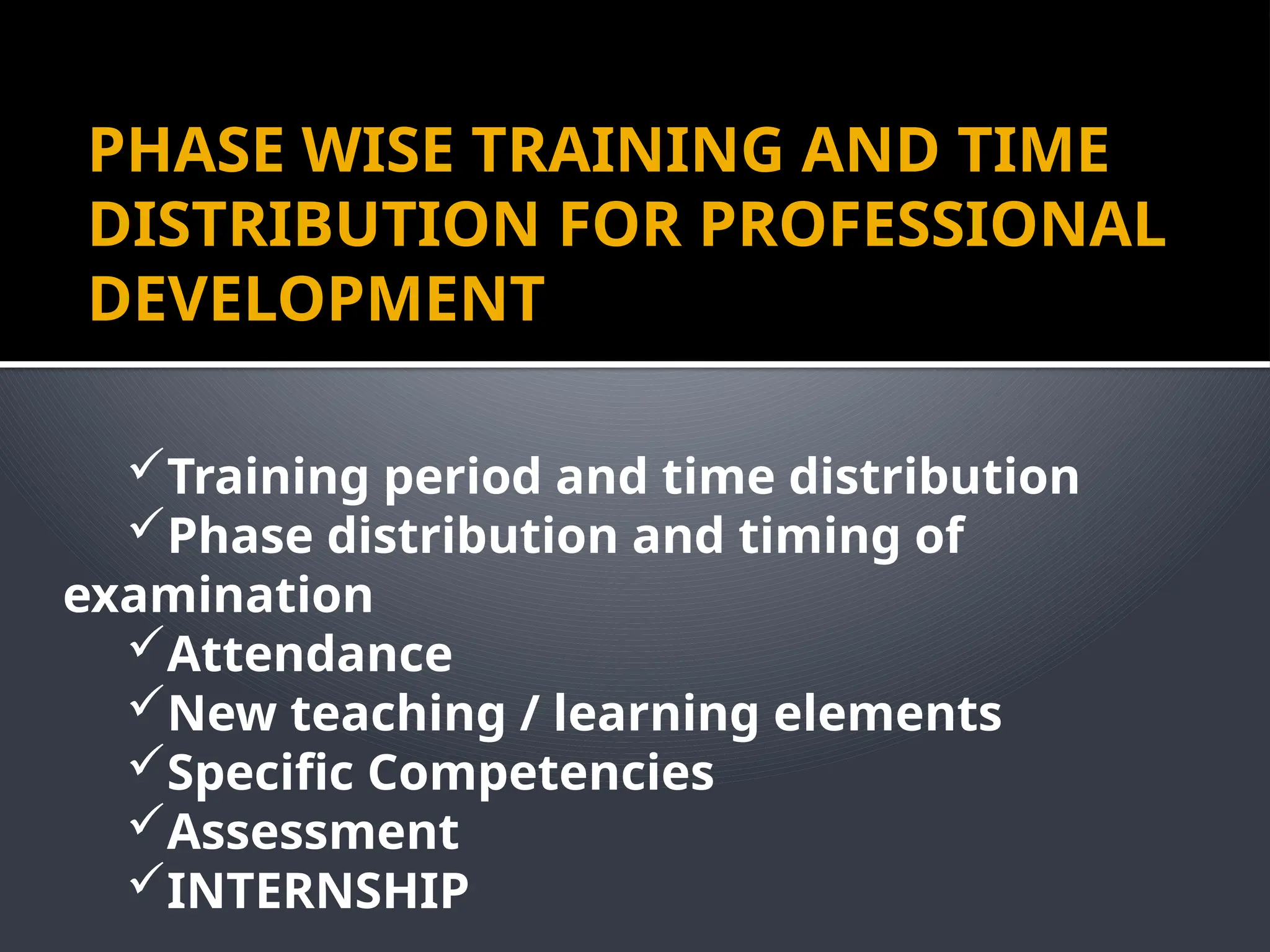 PHASE WISE TRAINING AND TIME DISTRIBUTION FOR PROFESSIONAL DEVELOPMENT

✓Training period and time distribution
✓Phase distribution and timing of examination
✓Attendance
✓New teaching / learning elements
✓Specific Competencies
✓Assessment
✓INTERNSHIP